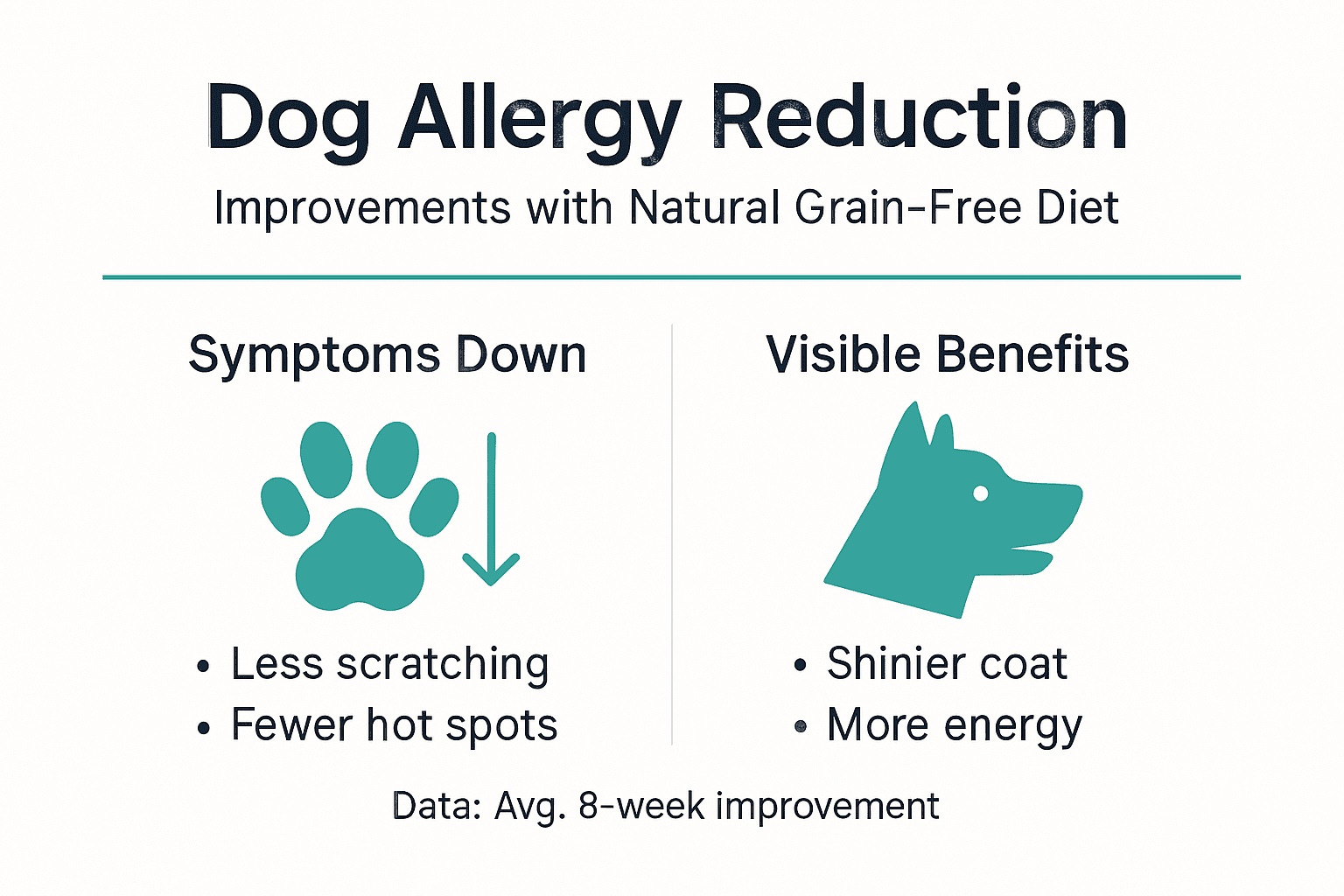 Dog Allergy Reduction
Improvements with Natural Grain-Free Diet

Symptoms Down

• Less scratching
• Fewer hot spots

Visible Benefits

• Shinier coat
• More energy

Data: Avg. 8-week improvement